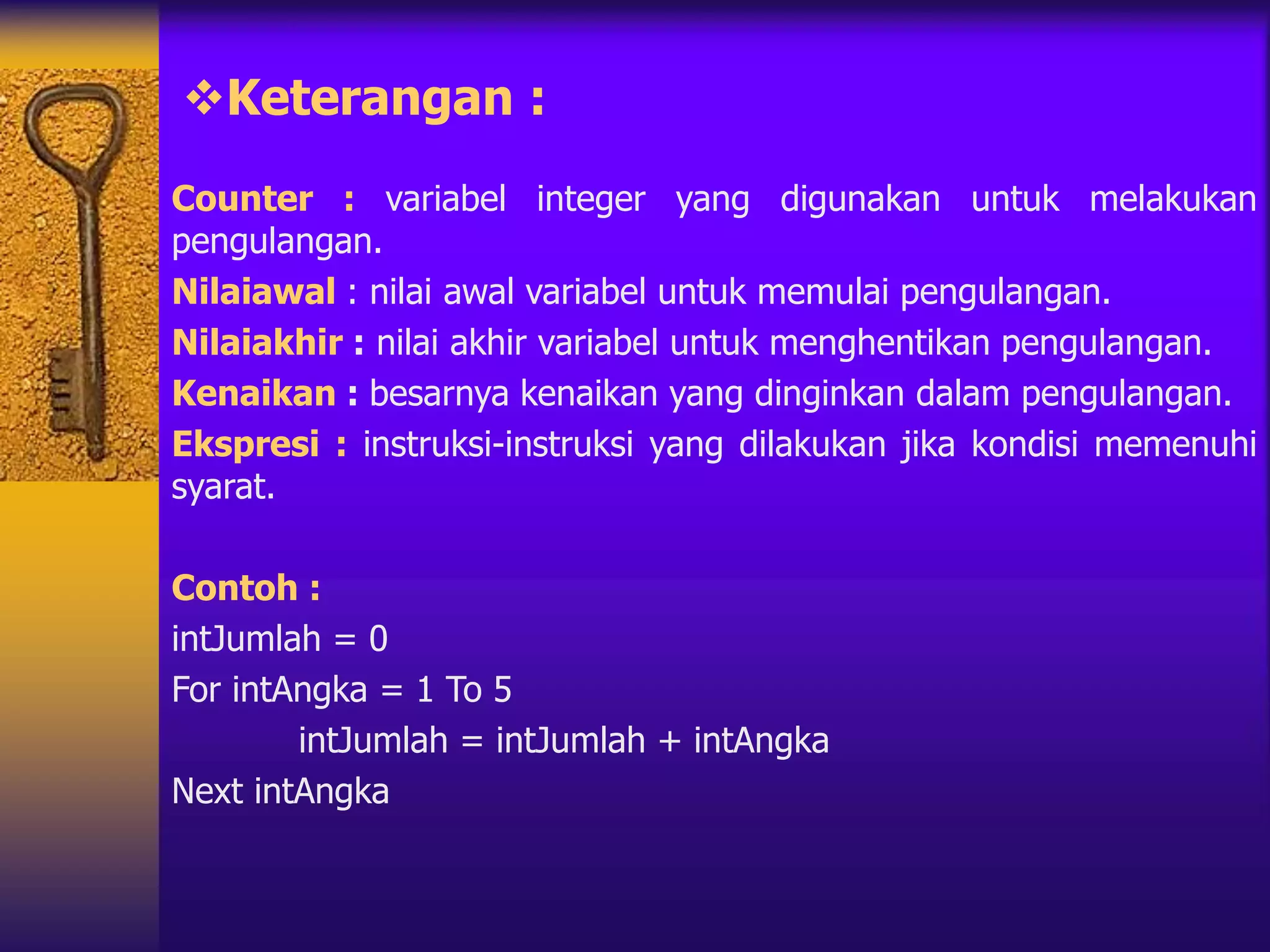 ❖Keterangan :

Counter : variabel integer yang digunakan untuk melakukan pengulangan.

Nilaiawal : nilai awal variabel untuk memulai pengulangan.

Nilaiakhir : nilai akhir variabel untuk menghentikan pengulangan.

Kenaikan : besarnya kenaikan yang dinginkan dalam pengulangan.

Ekspresi : instruksi-instruksi yang dilakukan jika kondisi memenuhi syarat.

Contoh :

intJumlah = 0

For intAngka = 1 To 5

intJumlah = intJumlah + intAngka

Next intAngka